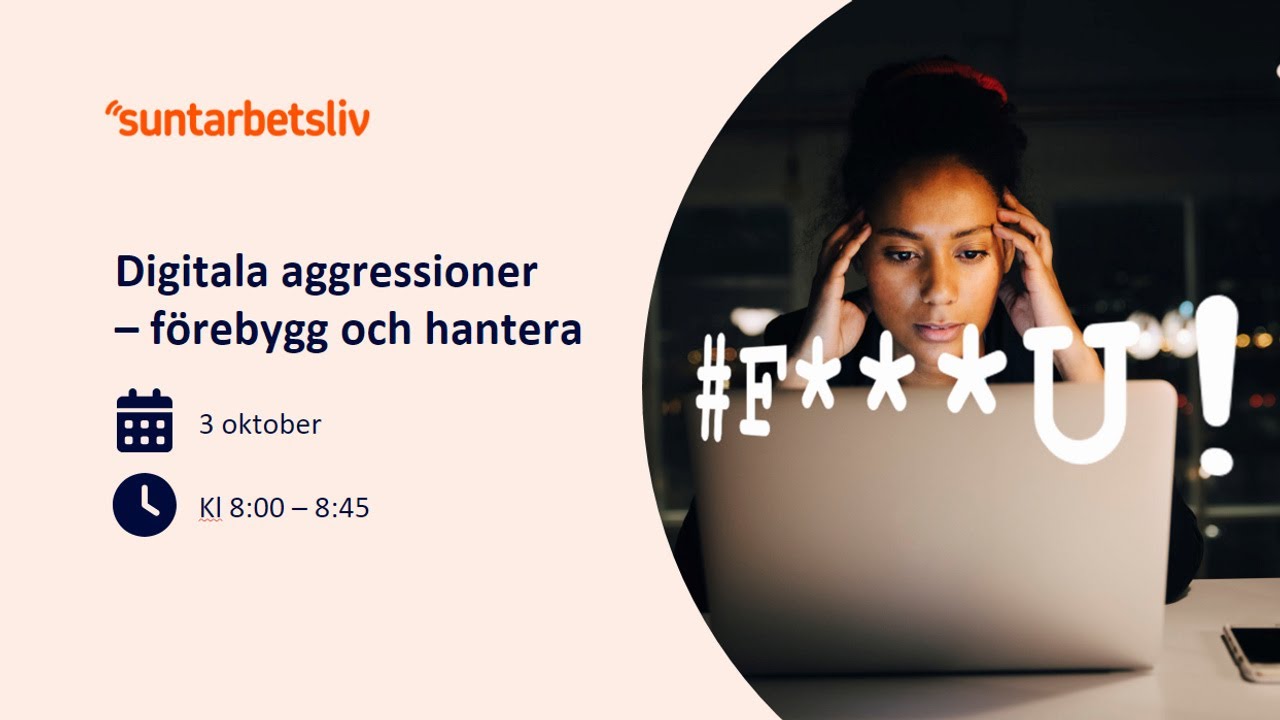 suntarbetsliv

Digitala aggressioner – förebygg och hantera

3 oktober

Kl 8:00 – 8:45

#F***U!